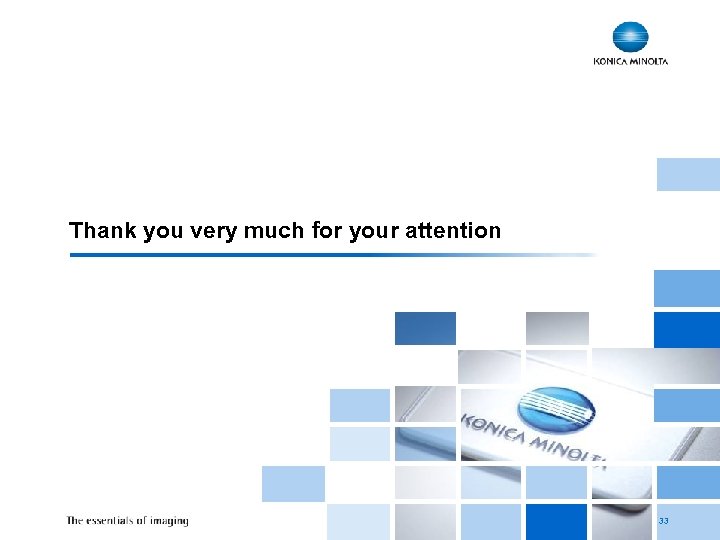 KONICA MINOLTA

Thank you very much for your attention

KONICA MINOLTA

The essentials of imaging

33